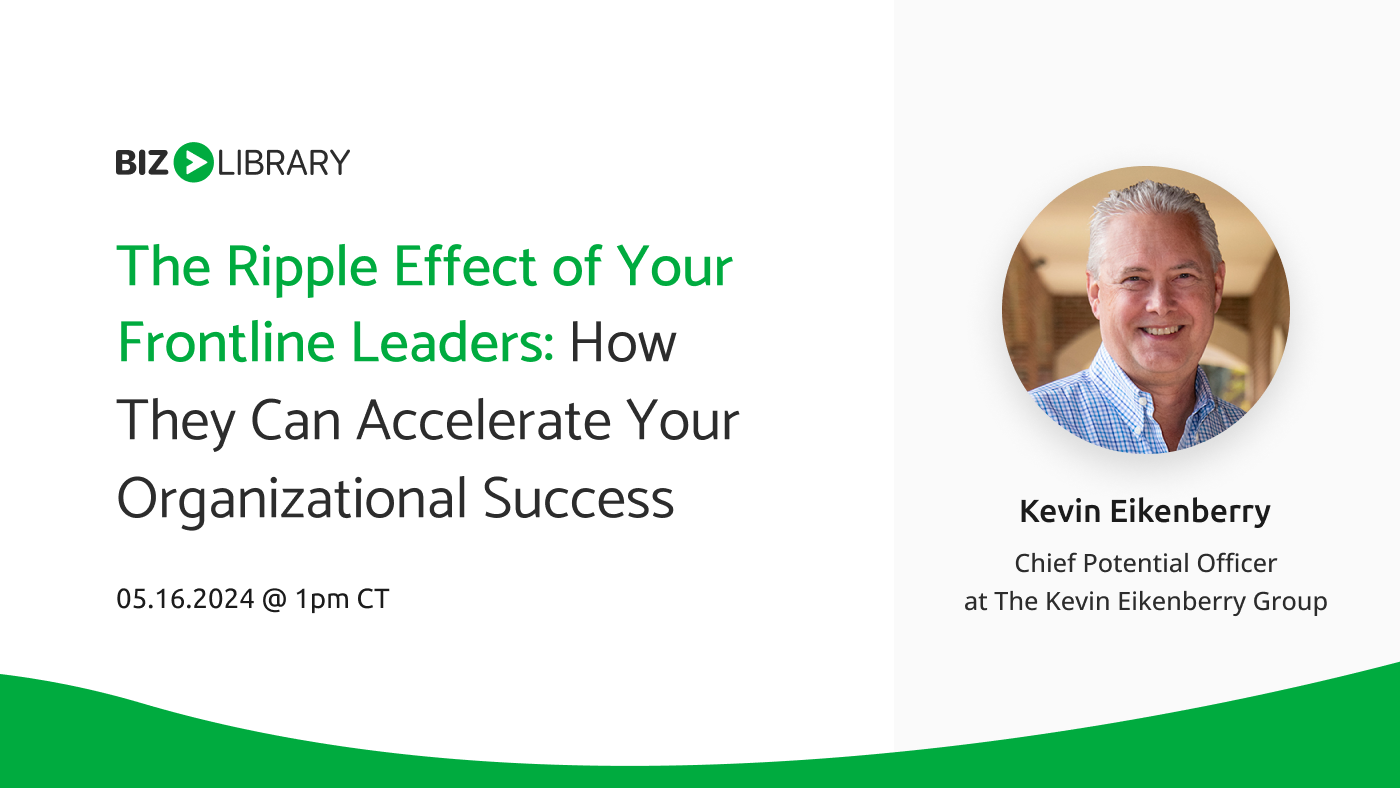 BIZ LIBRARY

The Ripple Effect of Your Frontline Leaders: How They Can Accelerate Your Organizational Success

05.16.2024 @ 1pm CT

Kevin Eikenberry

Chief Potential Officer at The Kevin Eikenberry Group